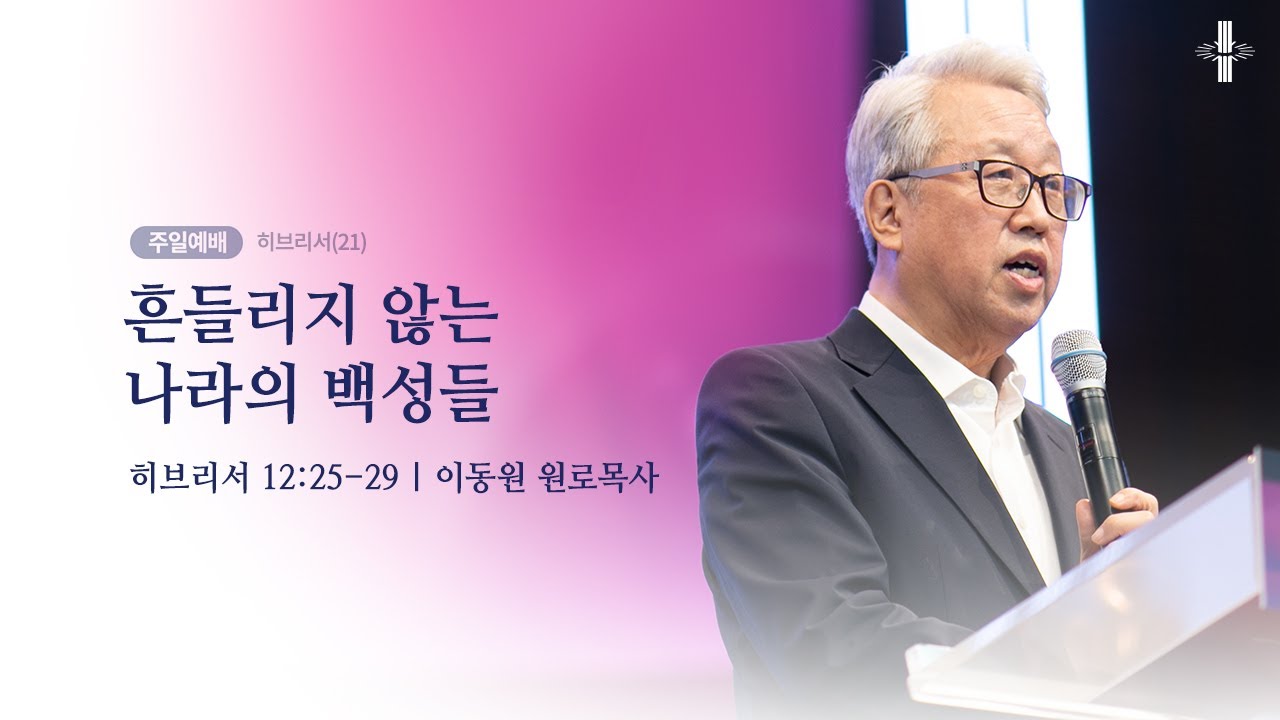 주일예배 히브리서(21)

흔들리지 않는
나라의 백성들

히브리서 12:25-29 | 이동원 원로목사